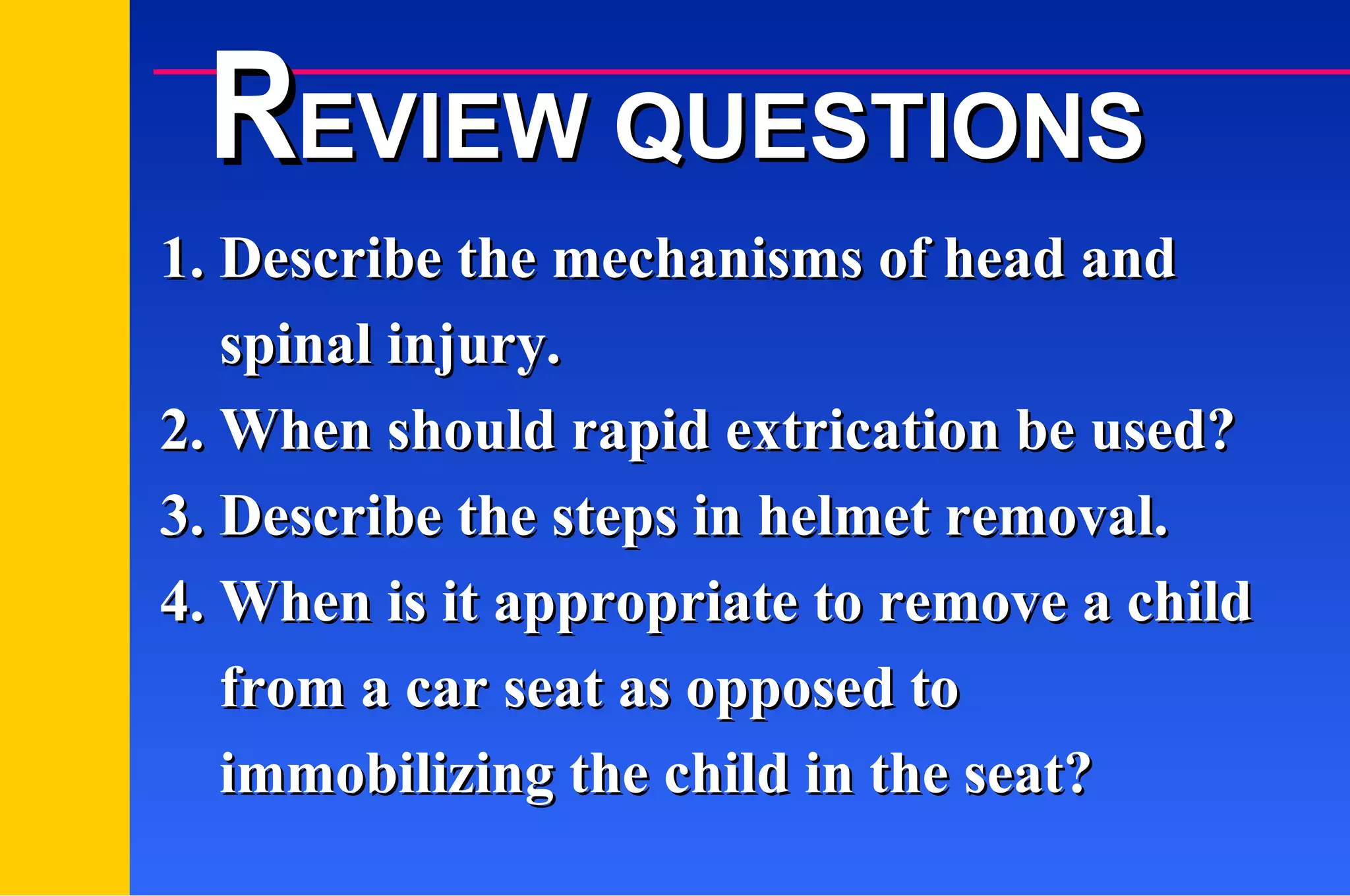 REVIEW QUESTIONS

1. Describe the mechanisms of head and spinal injury.
2. When should rapid extrication be used?
3. Describe the steps in helmet removal.
4. When is it appropriate to remove a child from a car seat as opposed to immobilizing the child in the seat?